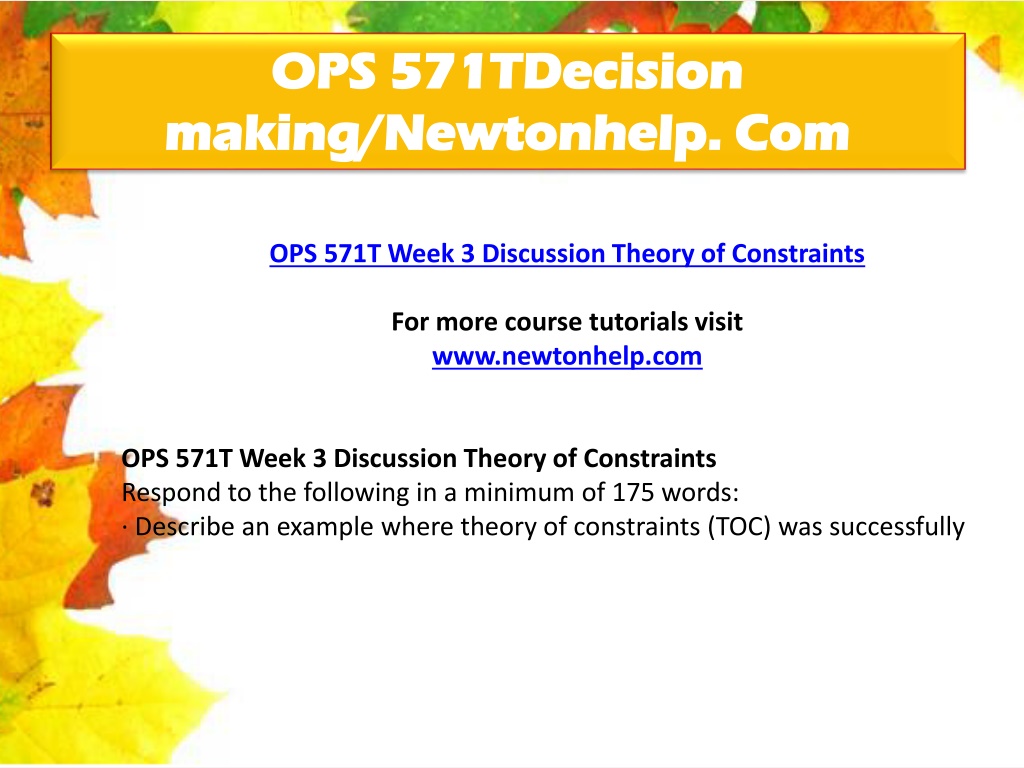 OPS 571TDecision making/Newtonhelp. Com

OPS 571T Week 3 Discussion Theory of Constraints

For more course tutorials visit
www.newtonhelp.com

OPS 571T Week 3 Discussion Theory of Constraints
Respond to the following in a minimum of 175 words:
· Describe an example where theory of constraints (TOC) was successfully